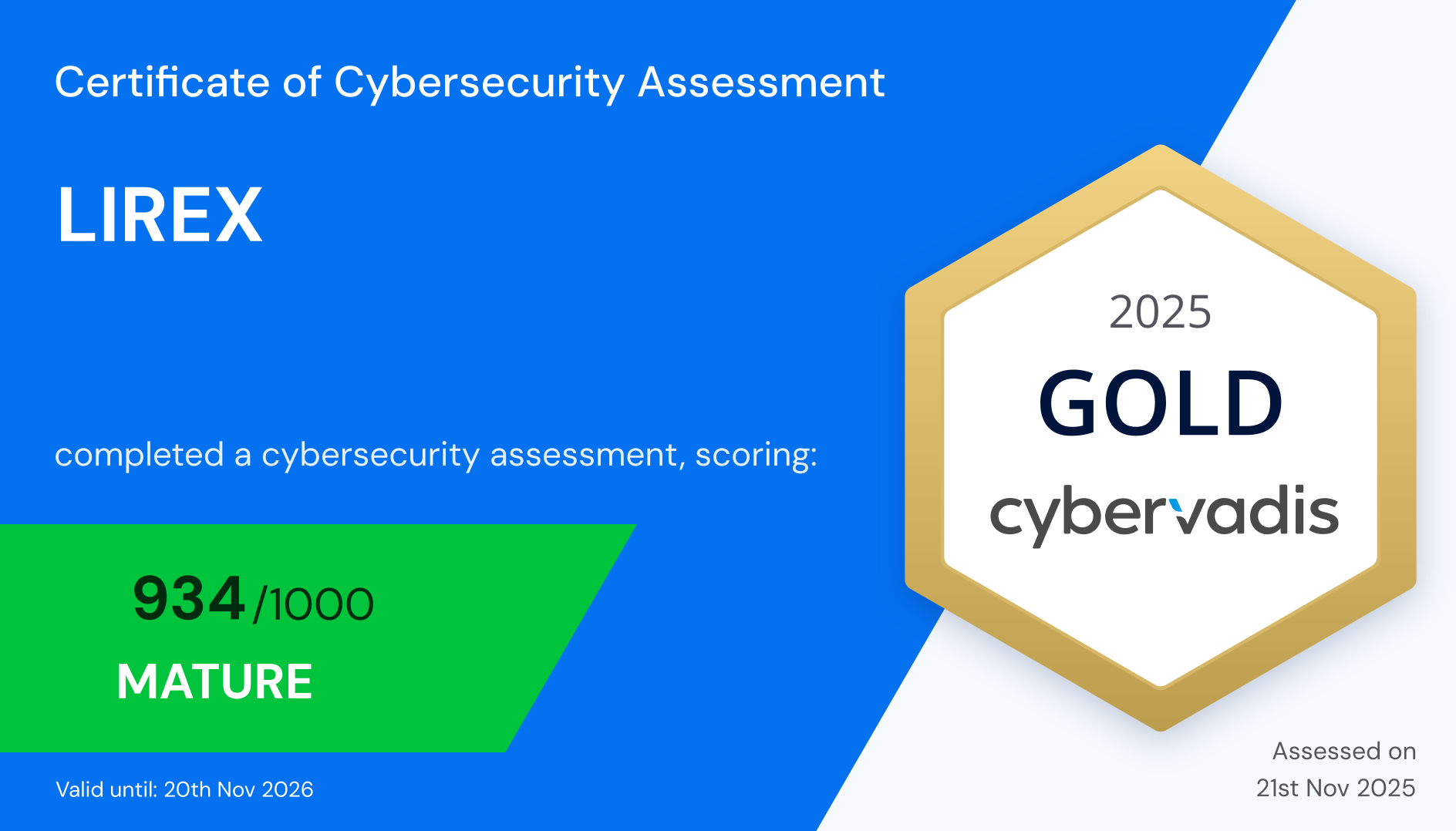 Certificate of Cybersecurity Assessment

LIREX

completed a cybersecurity assessment, scoring:

934/1000

MATURE

Valid until: 20th Nov 2026

2025

GOLD

cybervadis

Assessed on
21st Nov 2025